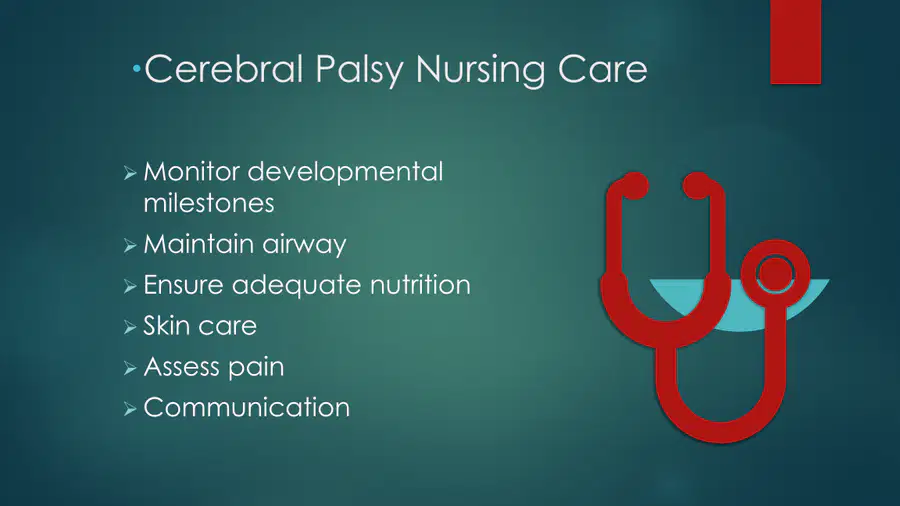 •Cerebral Palsy Nursing Care

➢ Monitor developmental milestones
➢ Maintain airway
➢ Ensure adequate nutrition
➢ Skin care
➢ Assess pain
➢ Communication